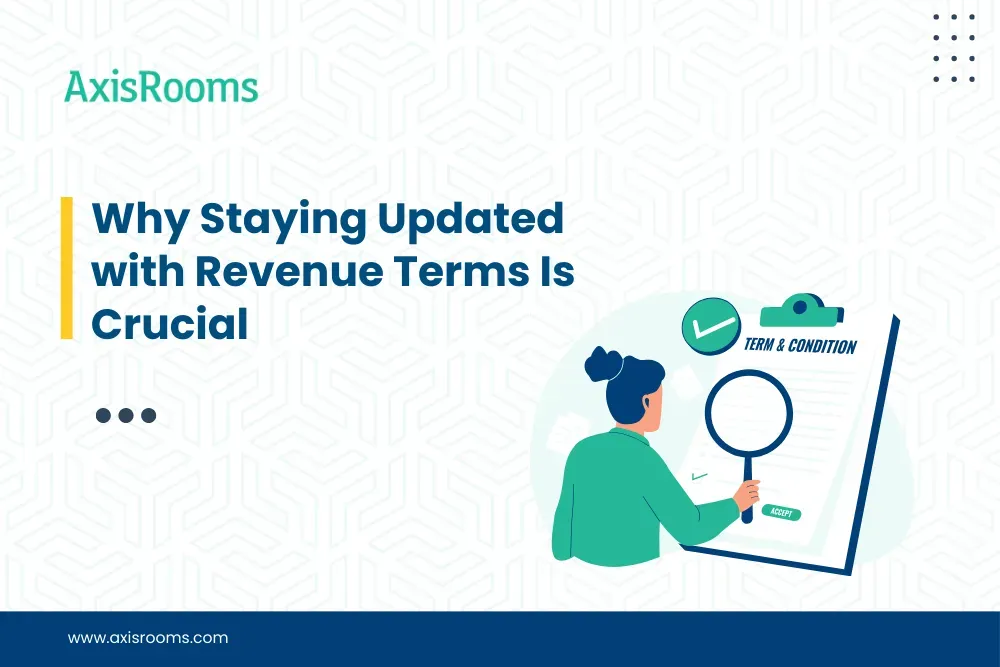 AxisRooms

Why Staying Updated with Revenue Terms Is Crucial

TERM & CONDITION

ACCEPT

www.axisrooms.com